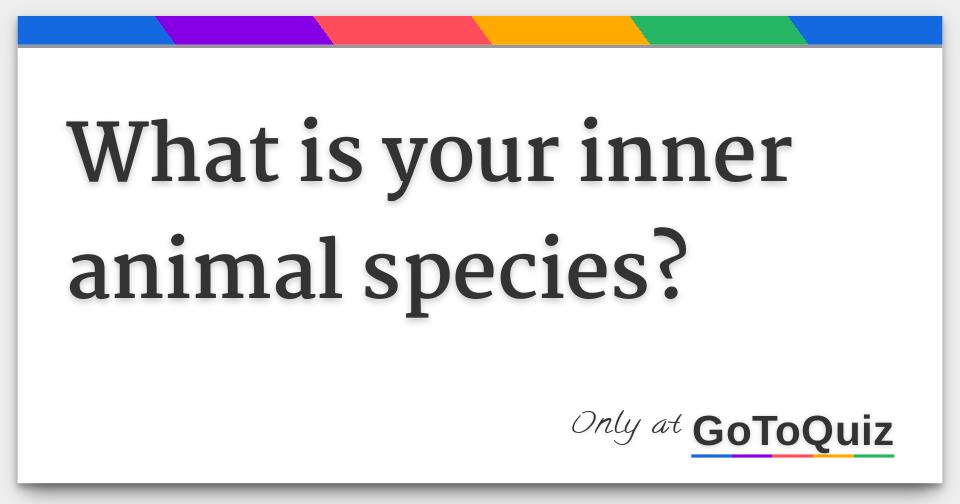 What is your inner animal species?

Only at GoToQuiz